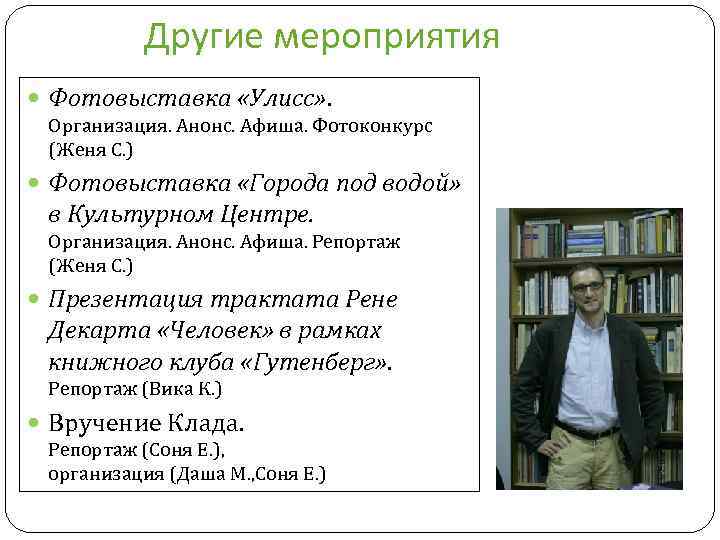 Другие мероприятия

Фотовыставка «Улисс». Организация. Анонс. Афиша. Фотоконкурс (Женя С.)

Фотовыставка «Города под водой» в Культурном Центре. Организация. Анонс. Афиша. Репортаж (Женя С.)

Презентация трактата Рене Декарта «Человек» в рамках книжного клуба «Гутенберг». Репортаж (Вика К.)

Вручение Клада. Репортаж (Соня Е.), организация (Даша М.,Соня Е.)